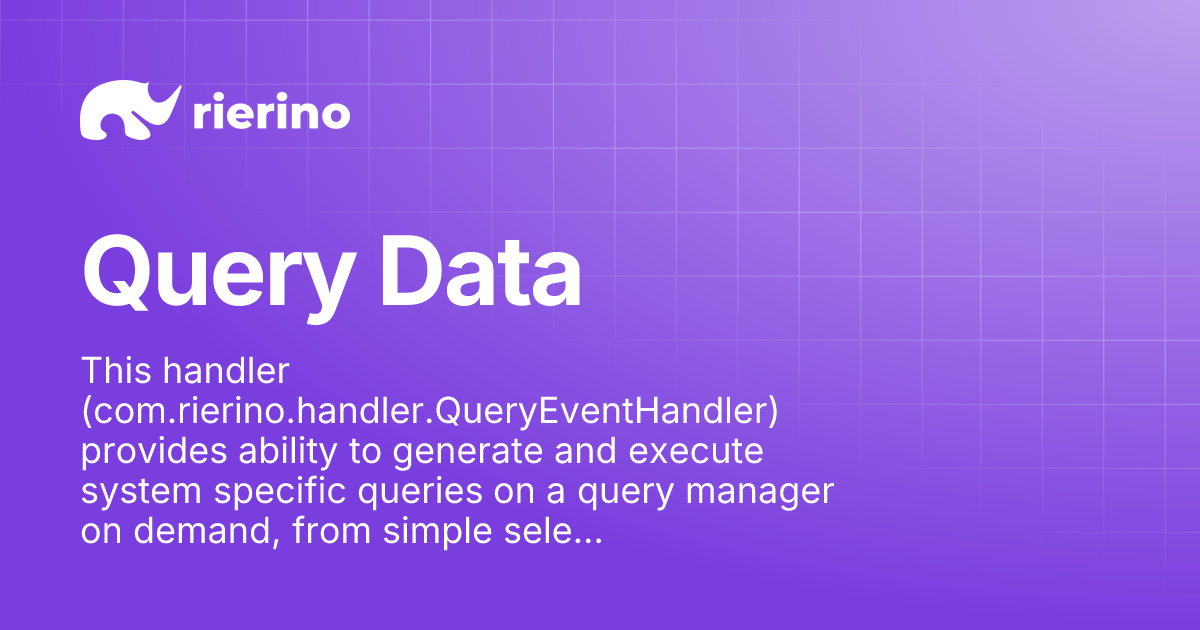 rierino

Query Data

This handler (com.rierino.handler.QueryEventHandler) provides ability to generate and execute system specific queries on a query manager on demand, from simple sele...